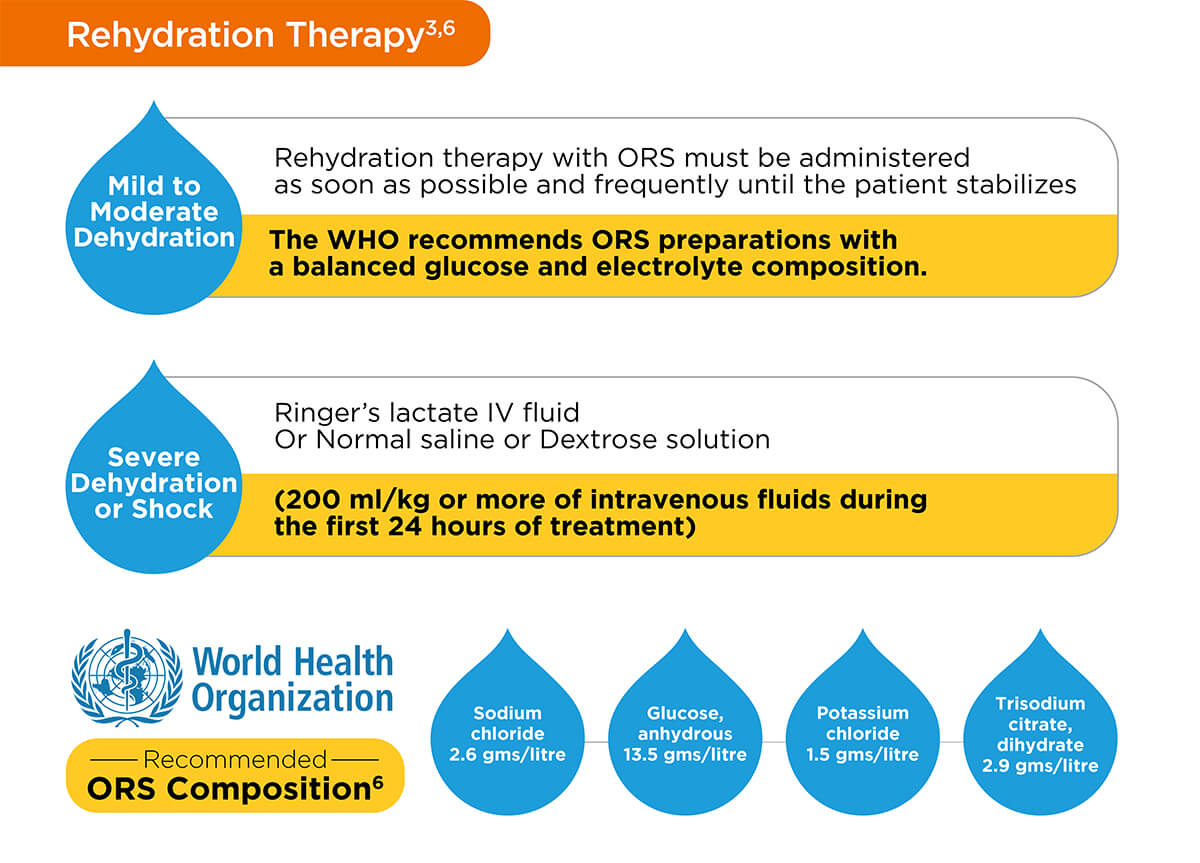 Rehydration Therapy$^{3,6}$

Mild to Moderate Dehydration

Rehydration therapy with ORS must be administered as soon as possible and frequently until the patient stabilizes

The WHO recommends ORS preparations with a balanced glucose and electrolyte composition.

Severe Dehydration or Shock

Ringer's lactate IV fluid
Or Normal saline or Dextrose solution

(200 ml/kg or more of intravenous fluids during the first 24 hours of treatment)

World Health Organization

Recommended
ORS Composition$^{6}$

Sodium chloride 2.6 gms/litre

Glucose, anhydrous 13.5 gms/litre

Potassium chloride 1.5 gms/litre

Trisodium citrate, dihydrate 2.9 gms/litre